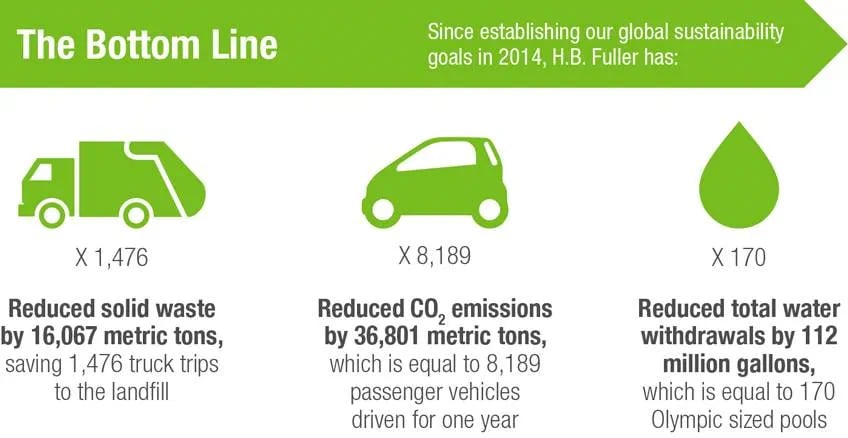 The Bottom Line

Since establishing our global sustainability goals in 2014, H.B. Fuller has:

X 1,476

Reduced solid waste by 16,067 metric tons, saving 1,476 truck trips to the landfill

X 8,189

Reduced $CO_2$ emissions by 36,801 metric tons, which is equal to 8,189 passenger vehicles driven for one year

X 170

Reduced total water withdrawals by 112 million gallons, which is equal to 170 Olympic sized pools